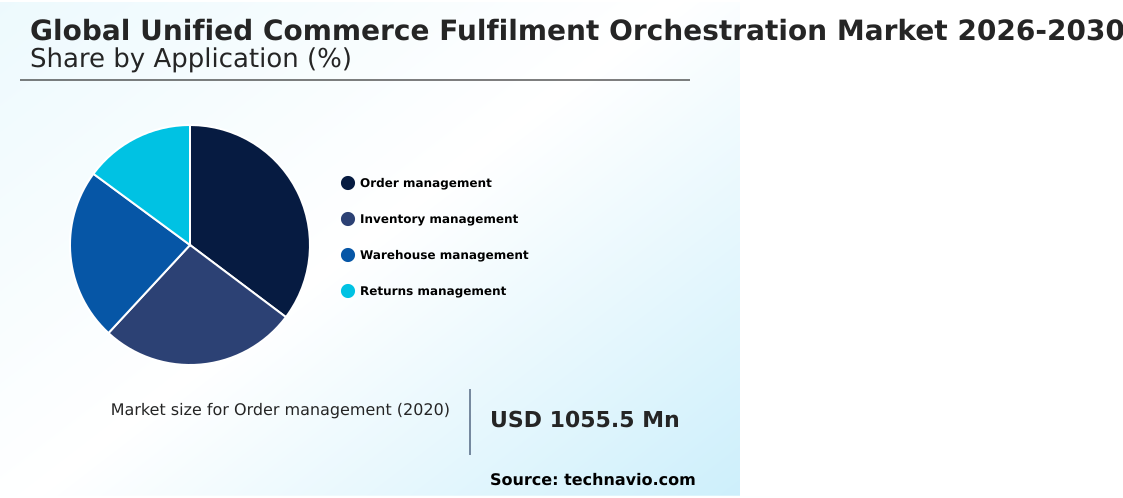 Global Unified Commerce Fulfilment Orchestration Market 2026-2030
Share by Application (%)

Order management
Inventory management
Warehouse management
Returns management

Market size for Order management (2020)

USD 1055.5 Mn

Source: technavio.com